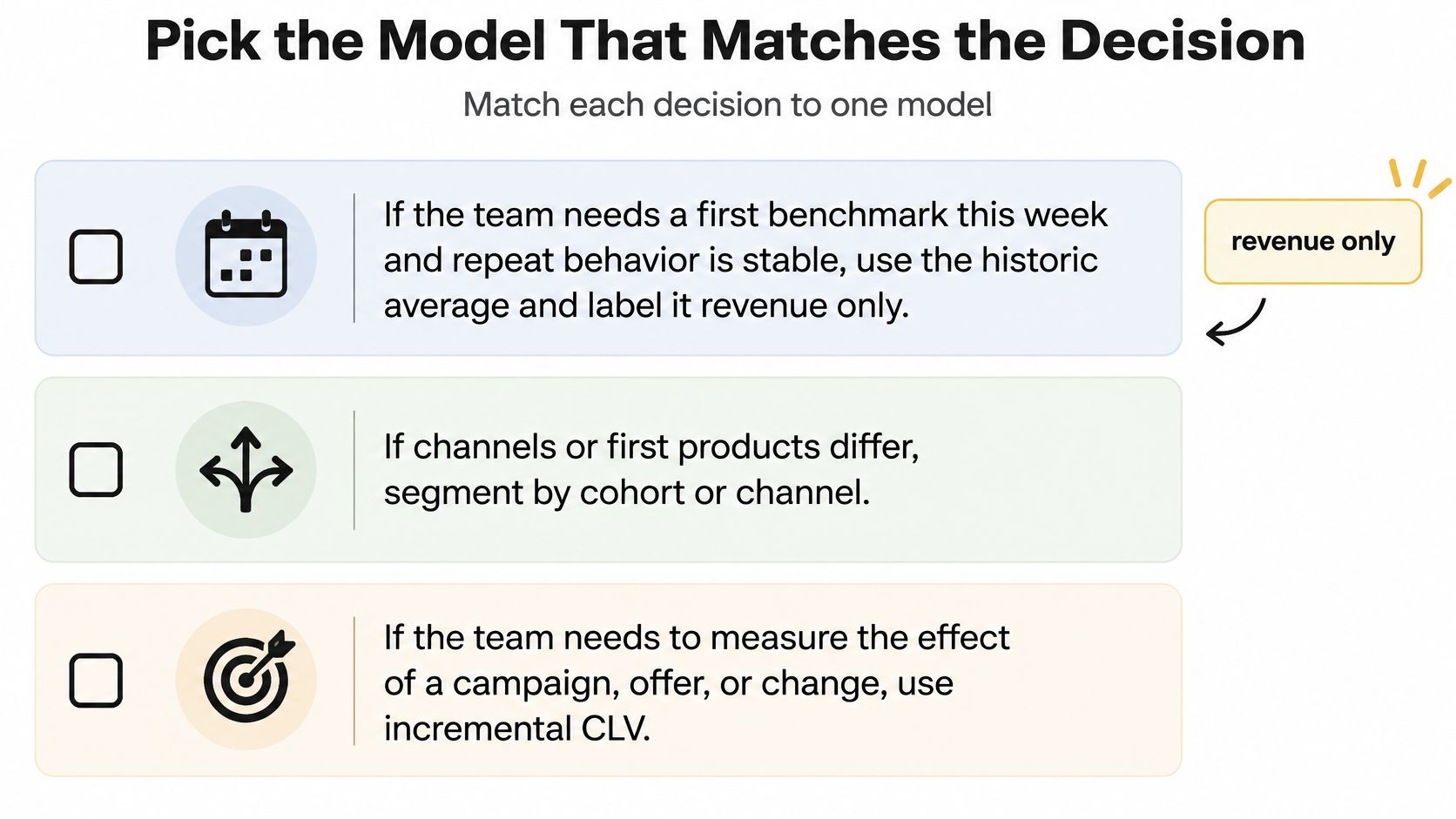 Pick the Model That Matches the Decision

Match each decision to one model

☐ If the team needs a first benchmark this week and repeat behavior is stable, use the historic average and label it revenue only.

revenue only

☐ If channels or first products differ, segment by cohort or channel.

☐ If the team needs to measure the effect of a campaign, offer, or change, use incremental CLV.